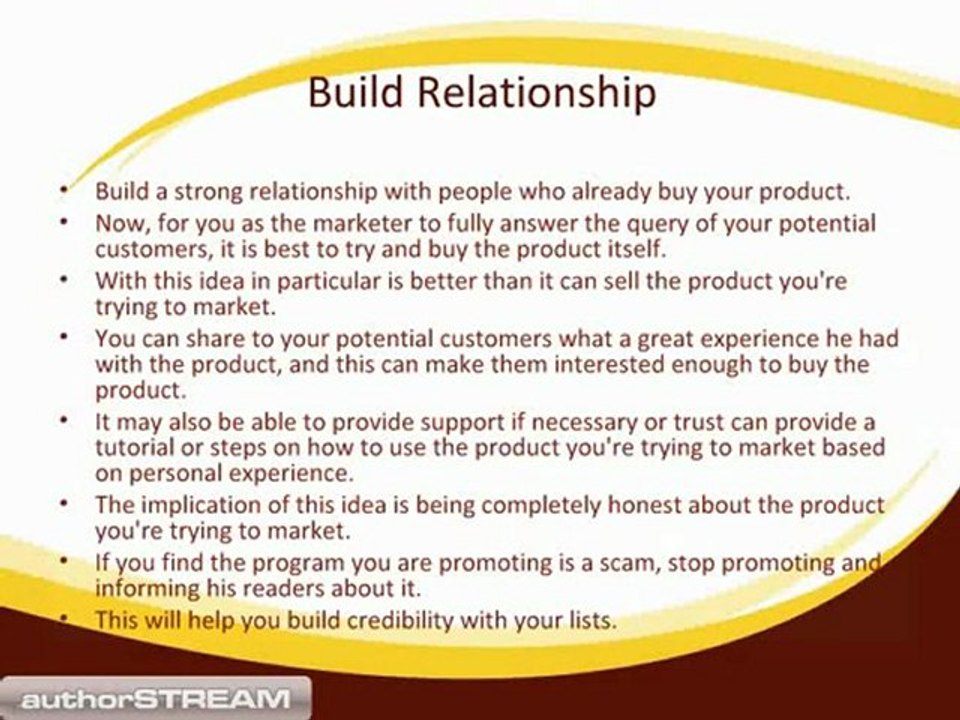 Build Relationship

• Build a strong relationship with people who already buy your product.
• Now, for you as the marketer to fully answer the query of your potential customers, it is best to try and buy the product itself.
• With this idea in particular is better than it can sell the product you're trying to market.
• You can share to your potential customers what a great experience he had with the product, and this can make them interested enough to buy the product.
• It may also be able to provide support if necessary or trust can provide a tutorial or steps on how to use the product you're trying to market based on personal experience.
• The implication of this idea is being completely honest about the product you're trying to market.
• If you find the program you are promoting is a scam, stop promoting and informing his readers about it.
• This will help you build credibility with your lists.

authorSTREAM